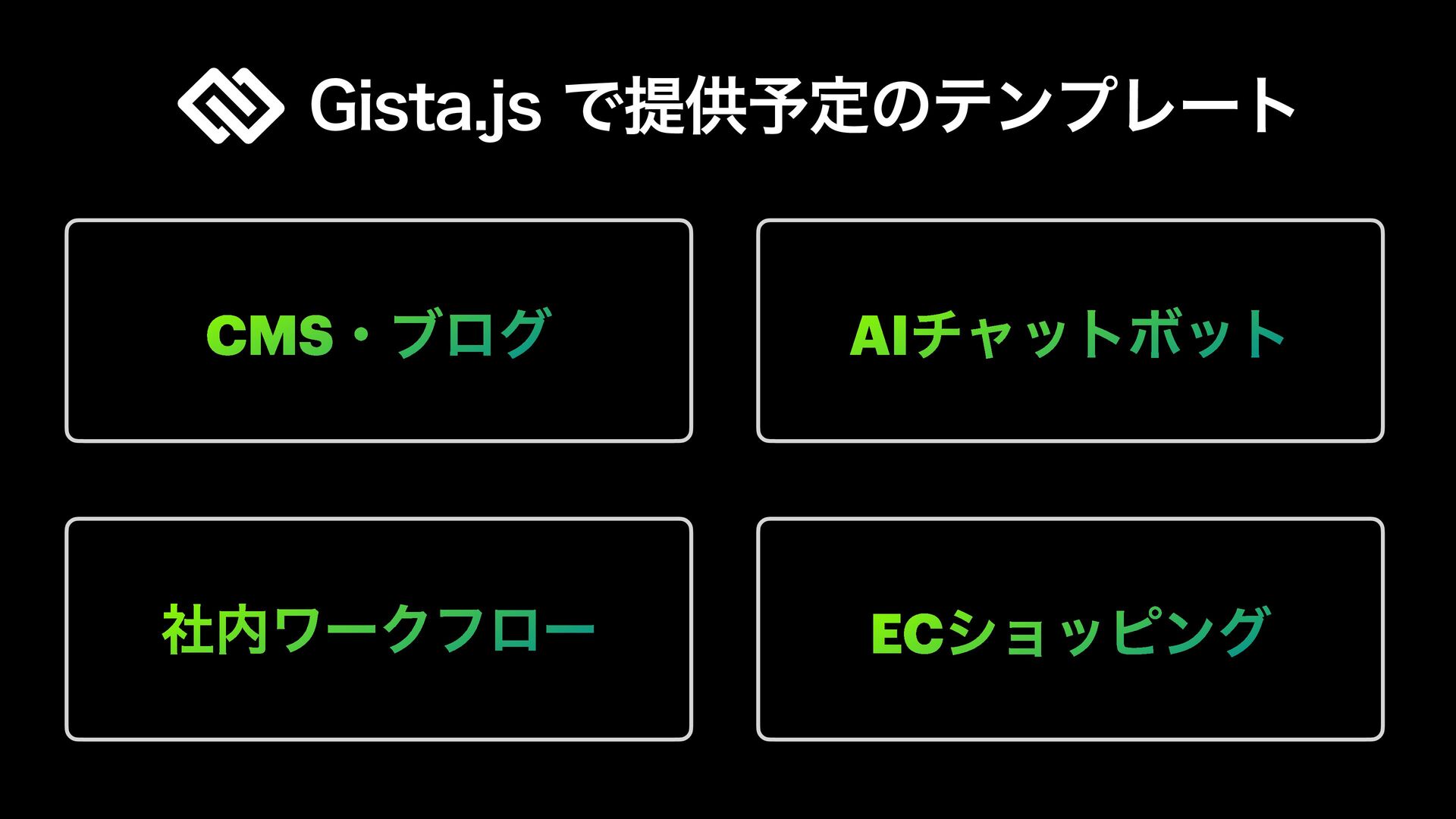 Gista.js で提供予定のテンプレート

CMS・ブログ

AIチャットボット

社内ワークフロー

ECショッピング